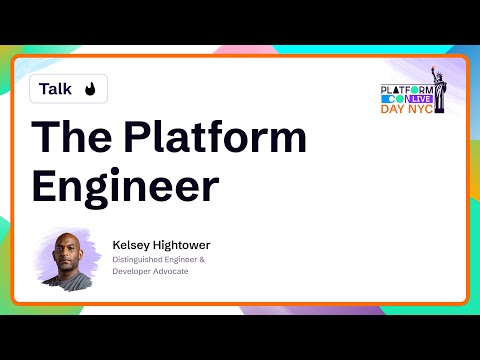 Talk

PLATFORM CON LIVE DAY NYC

The Platform Engineer

Kelsey Hightower
Distinguished Engineer & Developer Advocate